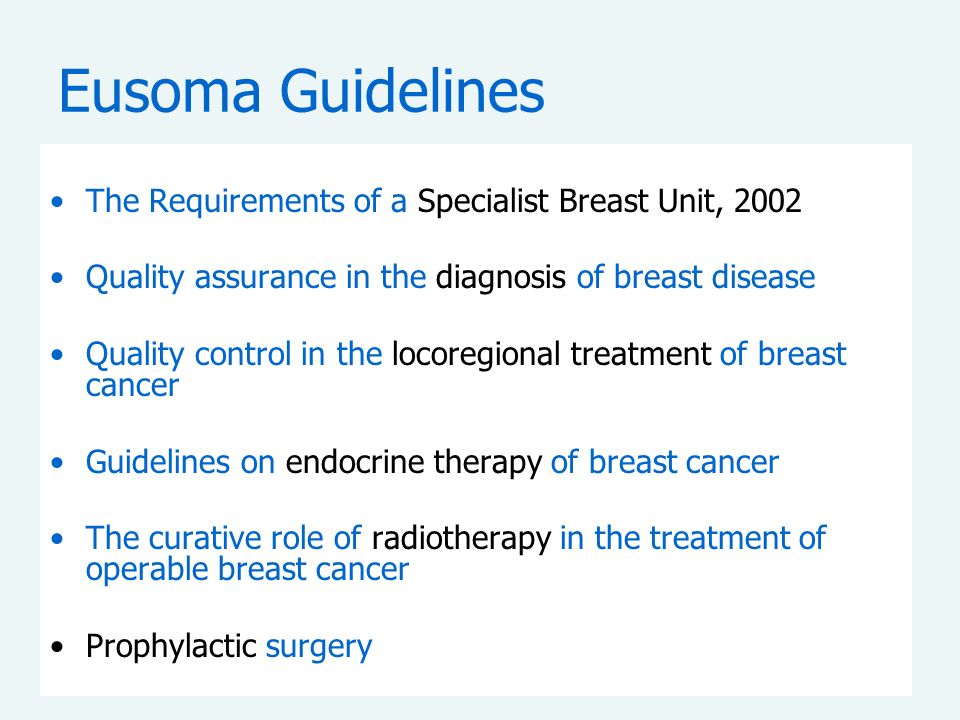 Eusoma Guidelines

• The Requirements of a Specialist Breast Unit, 2002

• Quality assurance in the diagnosis of breast disease

• Quality control in the locoregional treatment of breast cancer

• Guidelines on endocrine therapy of breast cancer

• The curative role of radiotherapy in the treatment of operable breast cancer

• Prophylactic surgery